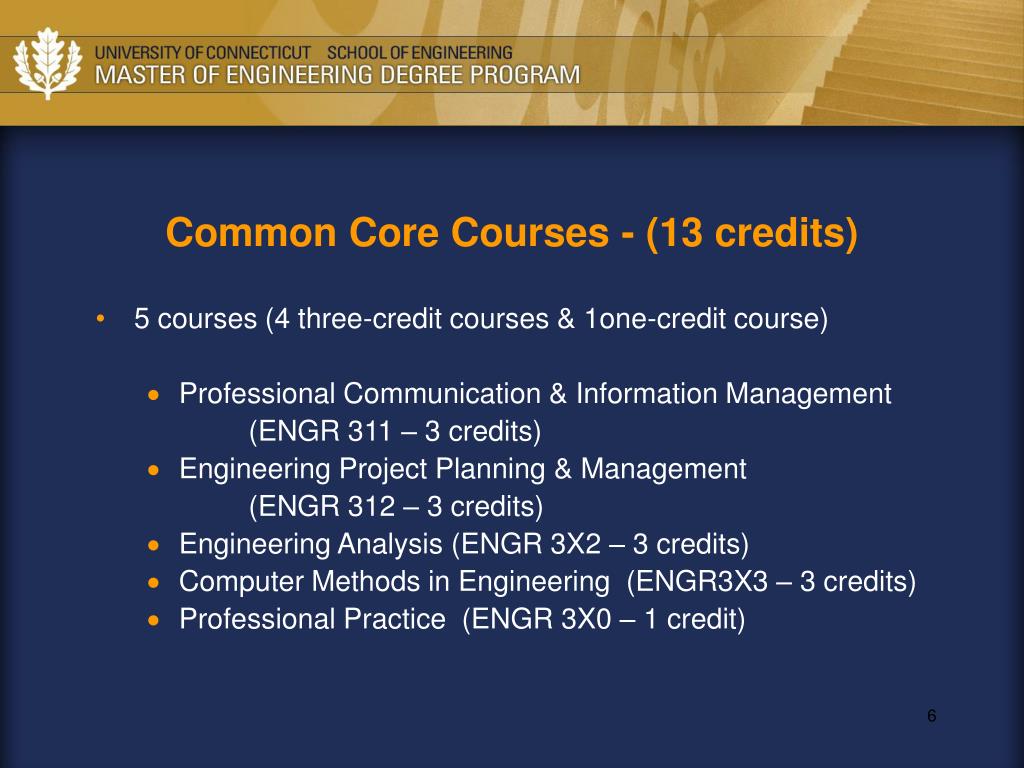 UNIVERSITY OF CONNECTICUT SCHOOL OF ENGINEERING
MASTER OF ENGINEERING DEGREE PROGRAM

Common Core Courses - (13 credits)

• 5 courses (4 three-credit courses & 1one-credit course)

• Professional Communication & Information Management (ENGR 311 – 3 credits)
• Engineering Project Planning & Management (ENGR 312 – 3 credits)
• Engineering Analysis (ENGR 3X2 – 3 credits)
• Computer Methods in Engineering (ENGR3X3 – 3 credits)
• Professional Practice (ENGR 3X0 – 1 credit)

6